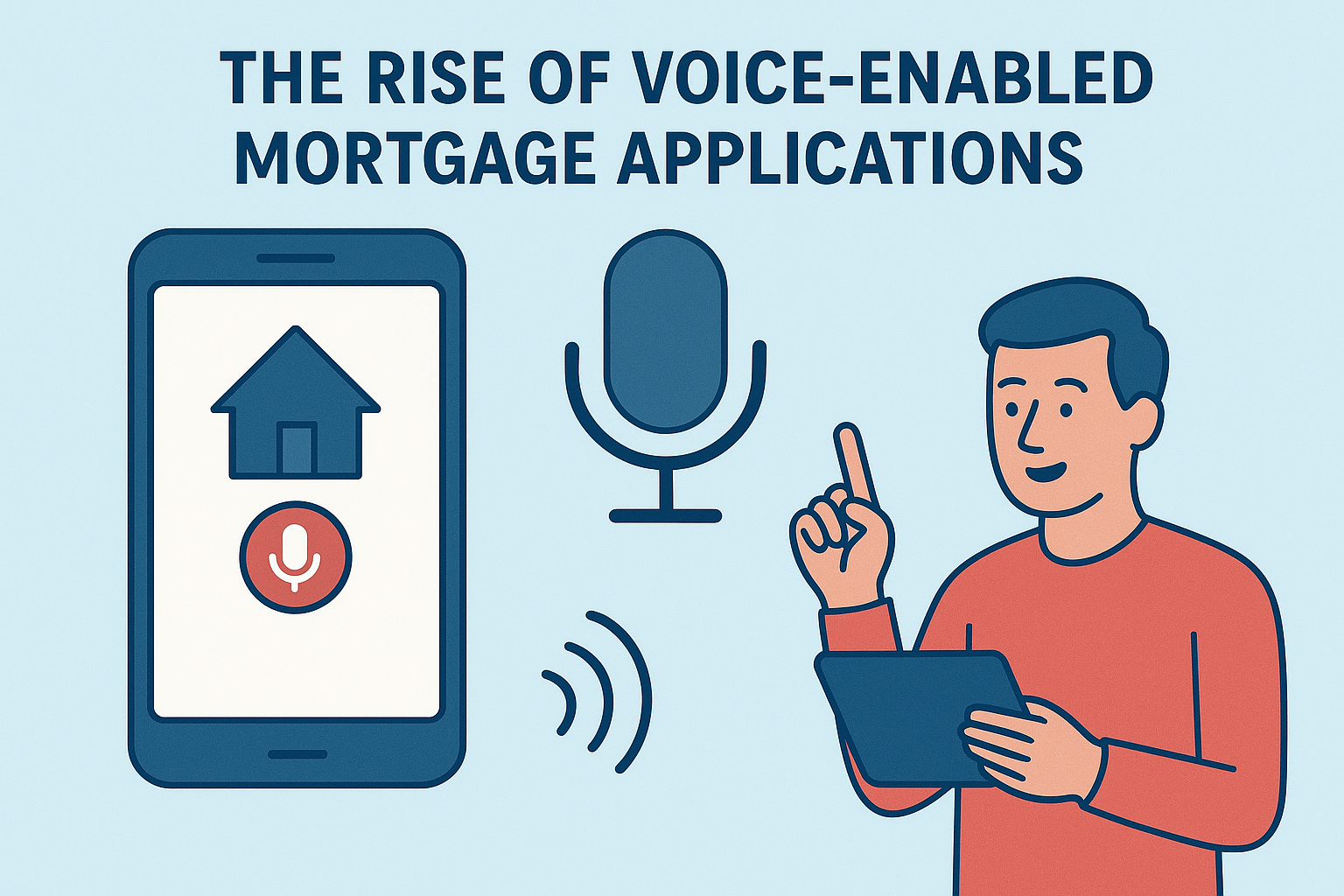 THE RISE OF VOICE-ENABLED MORTGAGE APPLICATIONS